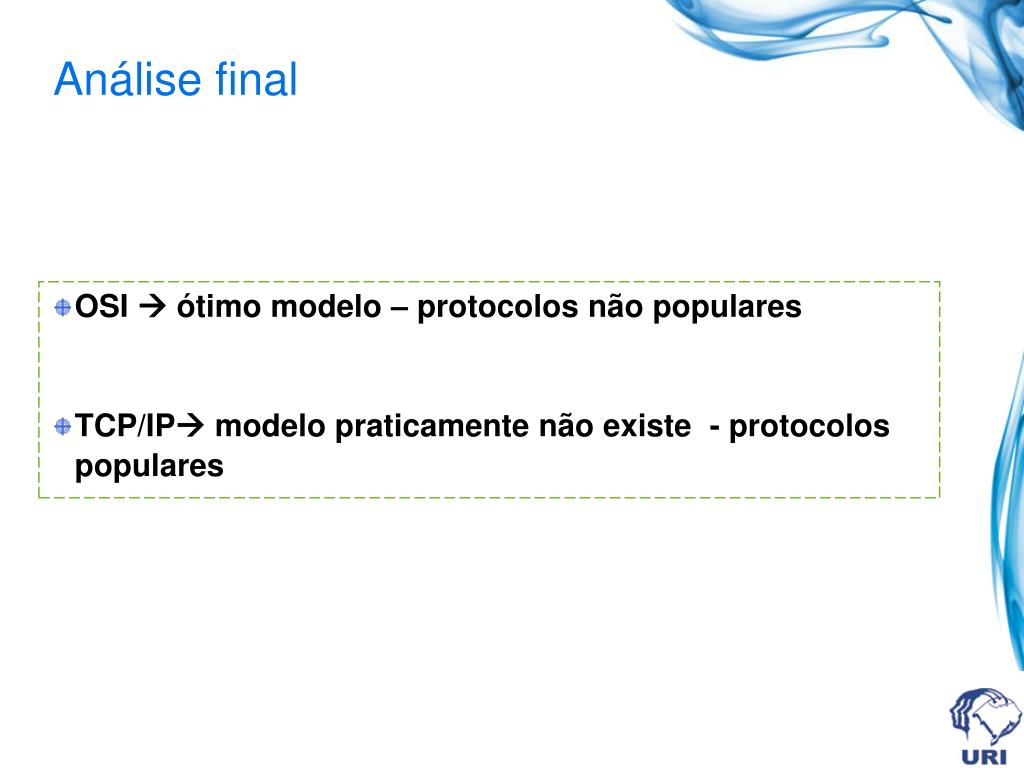 Análise final

OSI → ótimo modelo – protocolos não populares

TCP/IP→ modelo praticamente não existe - protocolos populares

URI